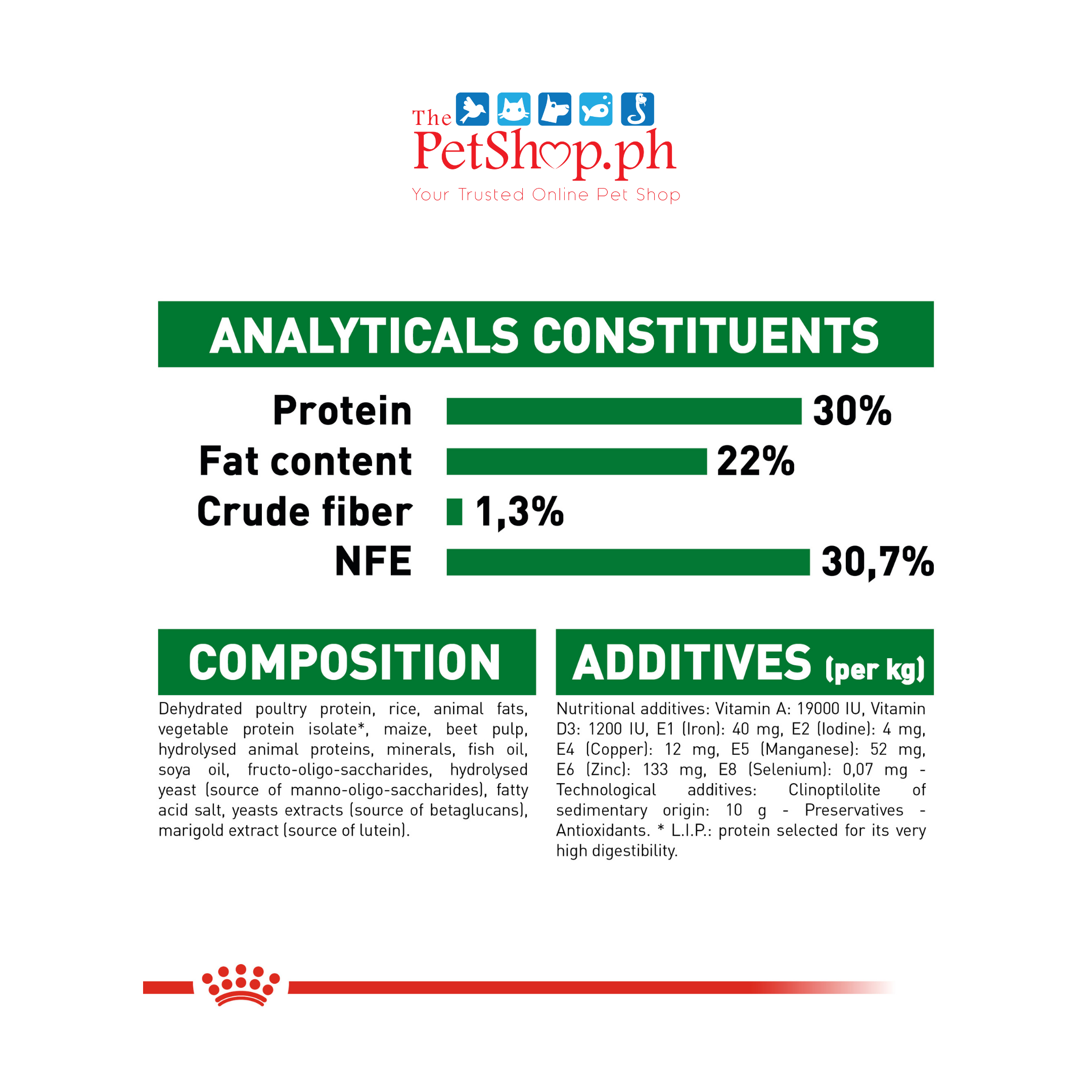 The PetShop.ph
Your Trusted Online Pet Shop

ANALYTICALS CONSTITUENTS

Protein 30%
Fat content 22%
Crude fiber 1,3%
NFE 30,7%

COMPOSITION

Dehydrated poultry protein, rice, animal fats, vegetable protein isolate*, maize, beet pulp, hydrolysed animal proteins, minerals, fish oil, soya oil, fructo-oligo-saccharides, hydrolysed yeast (source of manno-oligo-saccharides), fatty acid salt, yeasts extracts (source of betaglucans), marigold extract (source of lutein).

ADDITIVES (per kg)

Nutritional additives: Vitamin A: 19000 IU, Vitamin D3: 1200 IU, E1 (Iron): 40 mg, E2 (Iodine): 4 mg, E4 (Copper): 12 mg, E5 (Manganese): 52 mg, E6 (Zinc): 133 mg, E8 (Selenium): 0,07 mg - Technological additives: Clinoptilolite of sedimentary origin: 10 g - Preservatives - Antioxidants. * L.I.P.: protein selected for its very high digestibility.